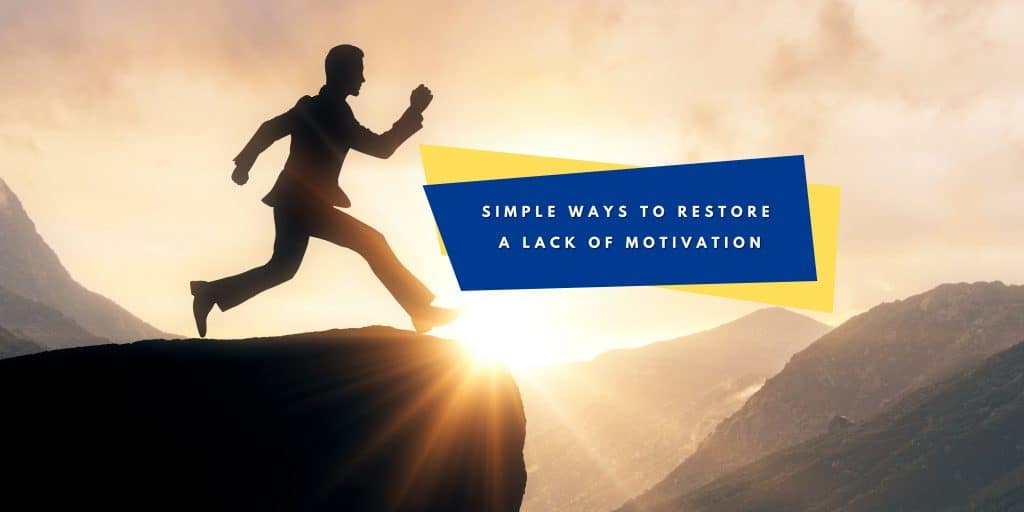 SIMPLE WAYS TO RESTORE
A LACK OF MOTIVATION